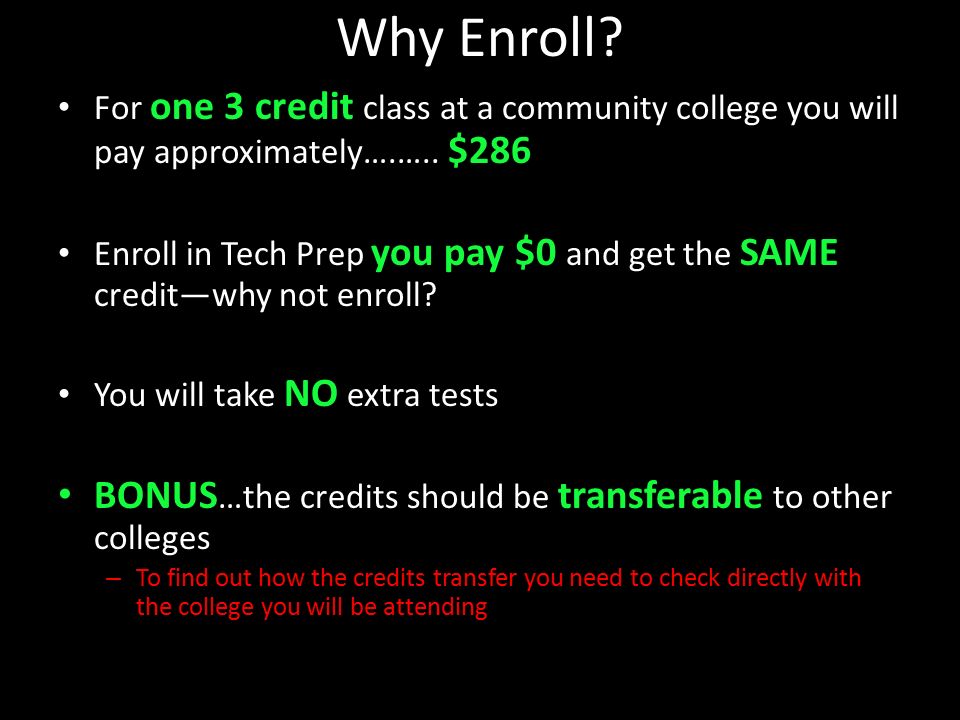 Why Enroll?

• For one 3 credit class at a community college you will pay approximately……... $286

• Enroll in Tech Prep you pay $0 and get the SAME credit—why not enroll?

• You will take NO extra tests

• BONUS…the credits should be transferable to other colleges
– To find out how the credits transfer you need to check directly with the college you will be attending